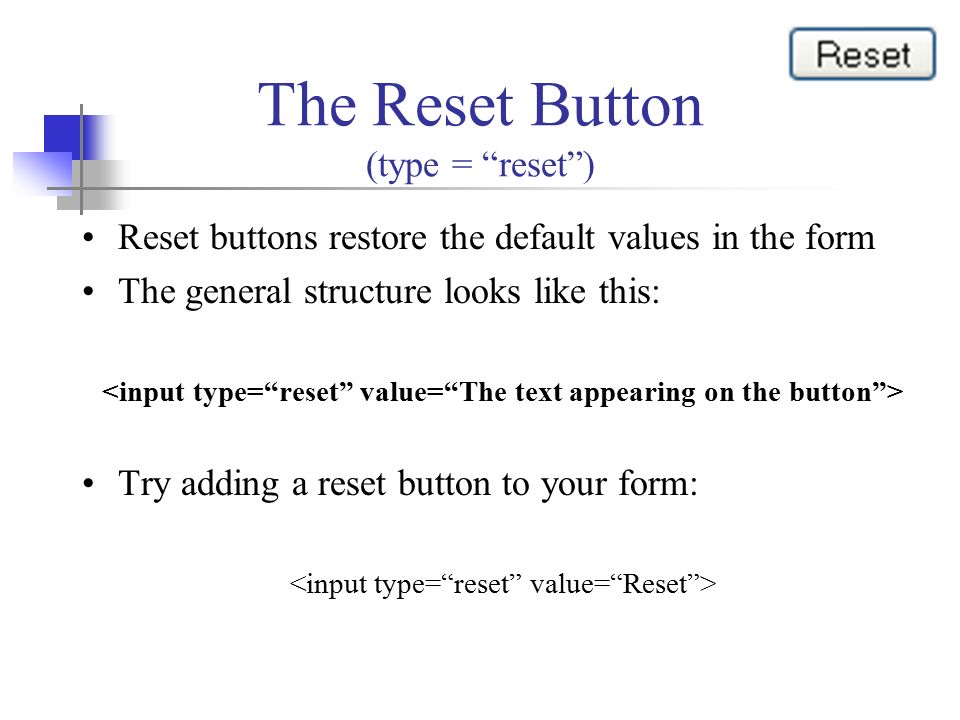 Reset

The Reset Button
(type = “reset”)

• Reset buttons restore the default values in the form
• The general structure looks like this:

<input type=“reset” value=“The text appearing on the button”>

• Try adding a reset button to your form:

<input type=“reset” value=“Reset”>